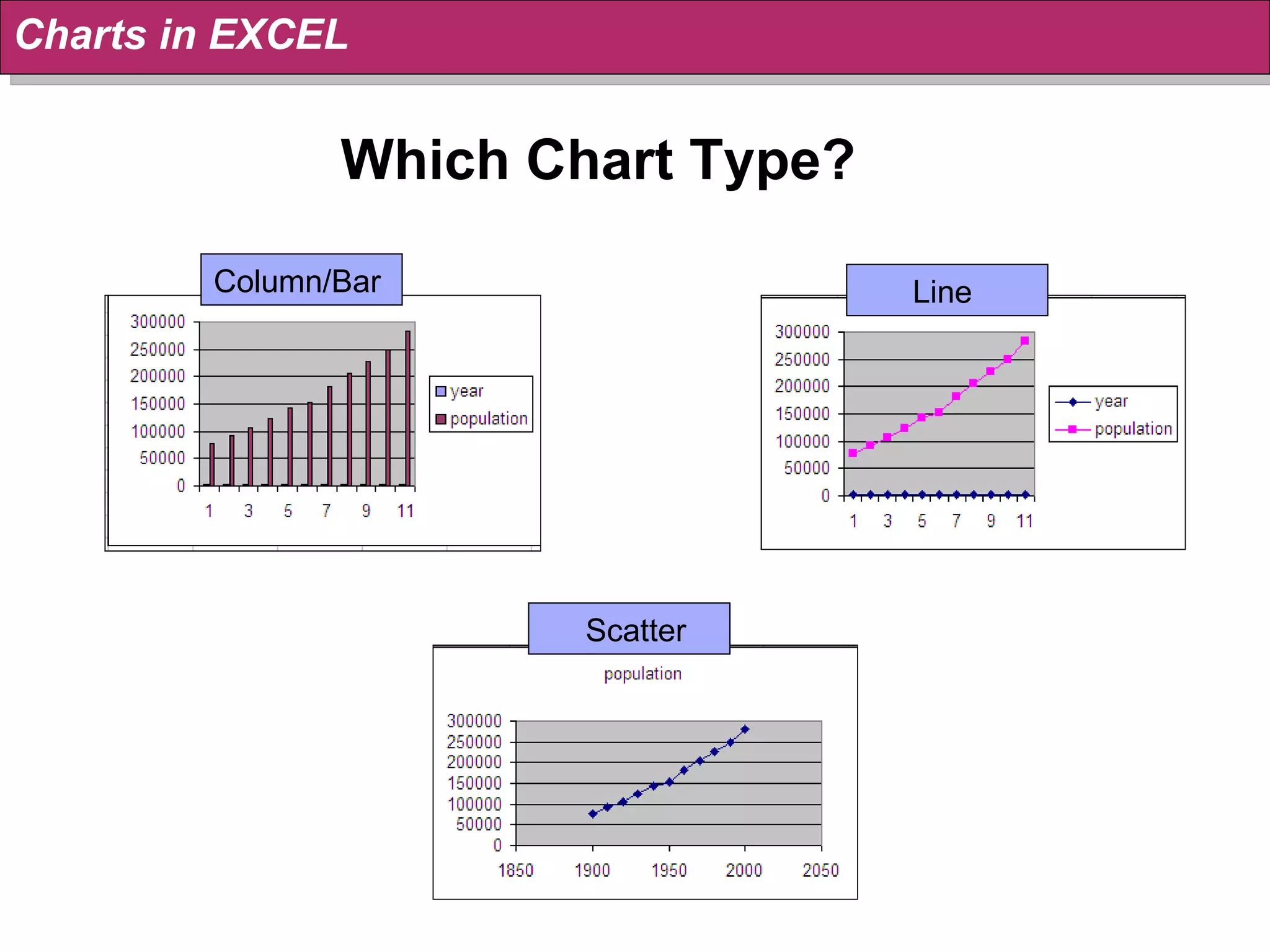 Charts in EXCEL

Which Chart Type?

Column/Bar

300000
250000
200000
150000
100000
50000
0

1 3 5 7 9 11

year
population

Line

300000
250000
200000
150000
100000
50000
0

1 3 5 7 9 11

year
population

Scatter

population

300000
250000
200000
150000
100000
50000
0

1850 1900 1950 2000 2050